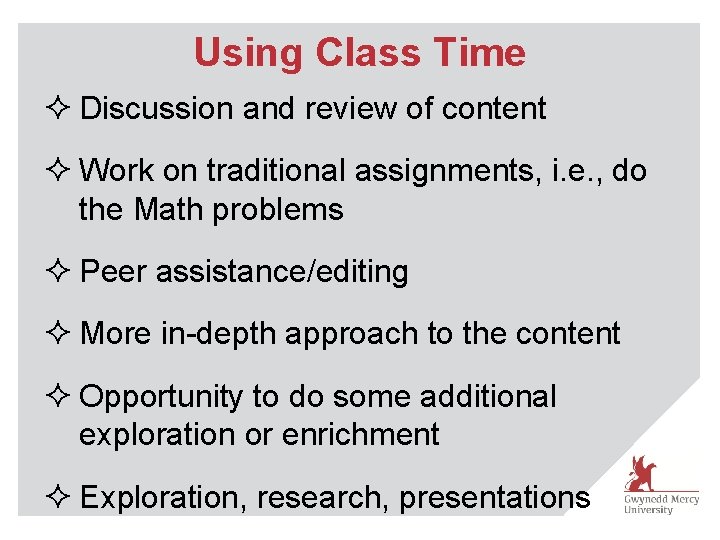 Using Class Time

✧ Discussion and review of content

✧ Work on traditional assignments, i.e., do the Math problems

✧ Peer assistance/editing

✧ More in-depth approach to the content

✧ Opportunity to do some additional exploration or enrichment

✧ Exploration, research, presentations

Gwynedd Mercy University